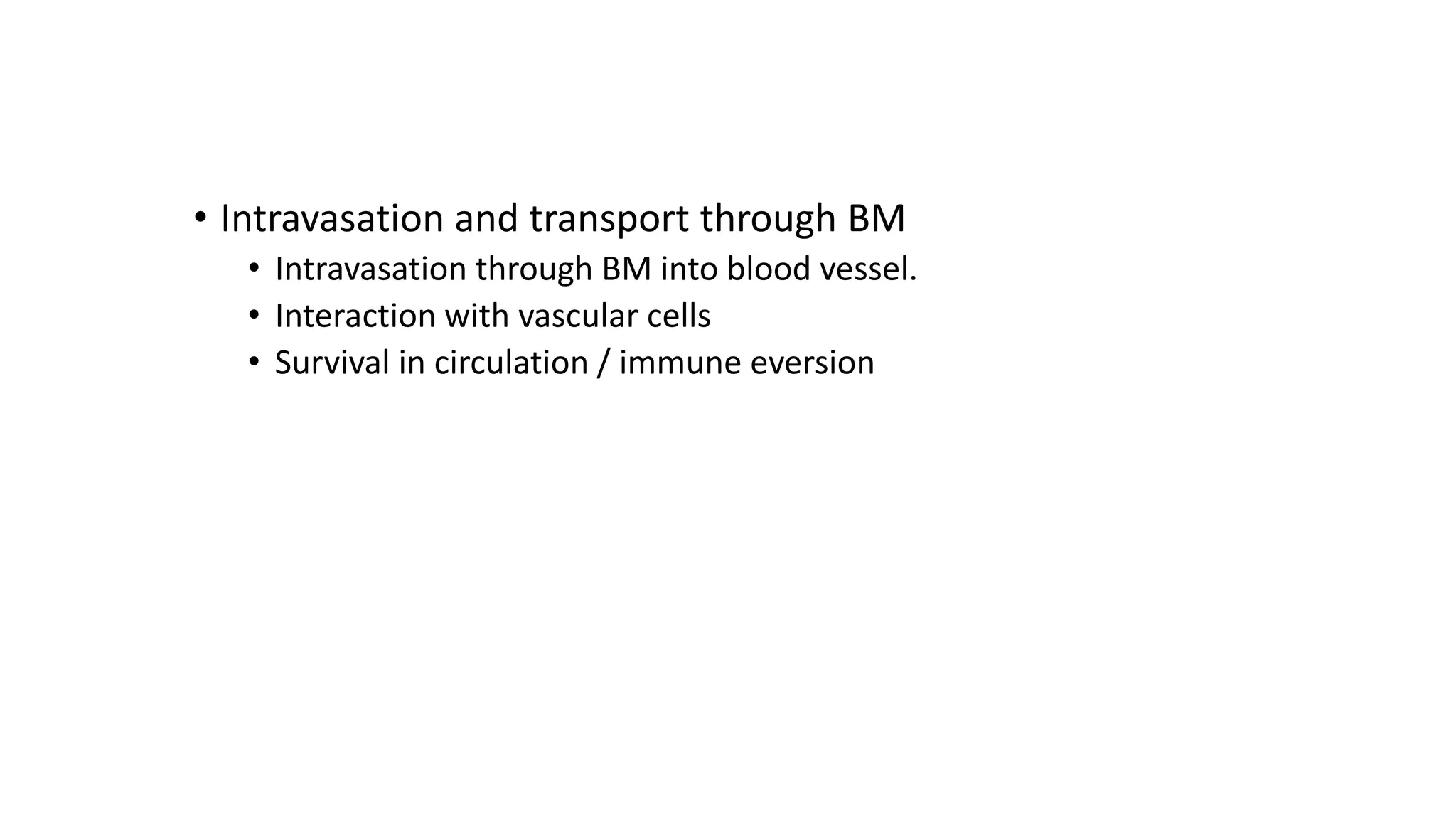 • Intravasation and transport through BM
  • Intravasation through BM into blood vessel.
  • Interaction with vascular cells
  • Survival in circulation / immune eversion